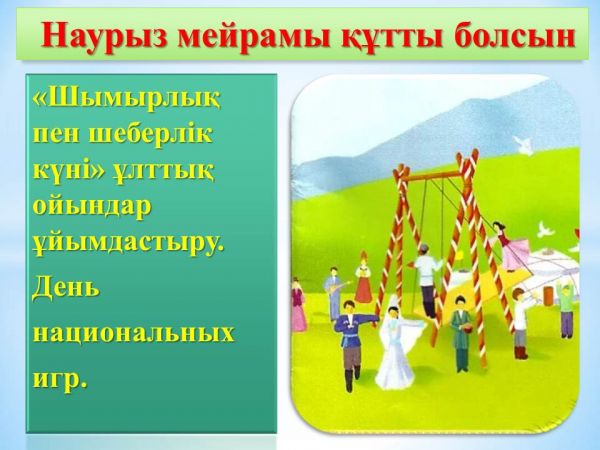 Наурыз мейрамы құтты болсын

«Шымырлық пен шеберлік күні» ұлттық ойындар ұйымдастыру.

День национальных игр.